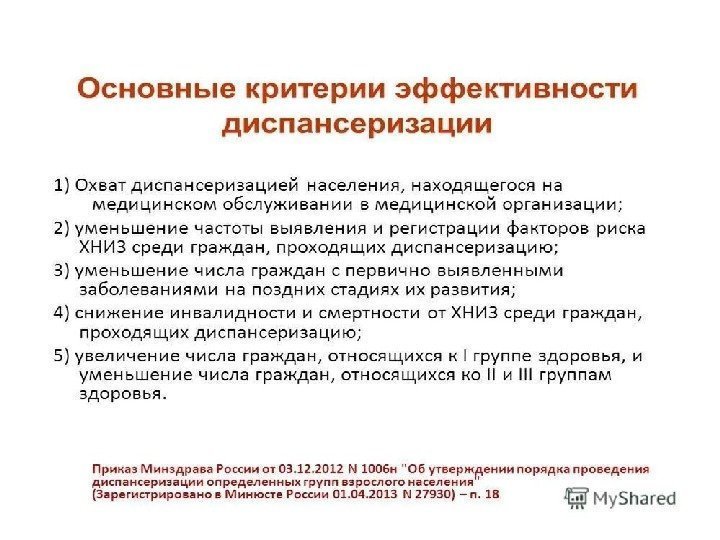 Основные критерии эффективности диспансеризации

1) Охват диспансеризацией населения, находящегося на медицинском обслуживании в медицинской организации;

2) уменьшение частоты выявления и регистрации факторов риска ХНИЗ среди граждан, проходящих диспансеризацию;

3) уменьшение числа граждан с первично выявленными заболеваниями на поздних стадиях их развития;

4) снижение инвалидности и смертности от ХНИЗ среди граждан, проходящих диспансеризацию;

5) увеличение числа граждан, относящихся к I группе здоровья, и уменьшение числа граждан, относящихся ко II и III группам здоровья.

Приказ Минздрава России от 03.12.2012 N 1006н "Об утверждении порядка проведения диспансеризации определенных групп взрослого населения" (Зарегистрировано в Минюсте России 01.04.2013 N 27930) – п. 18

MyShared